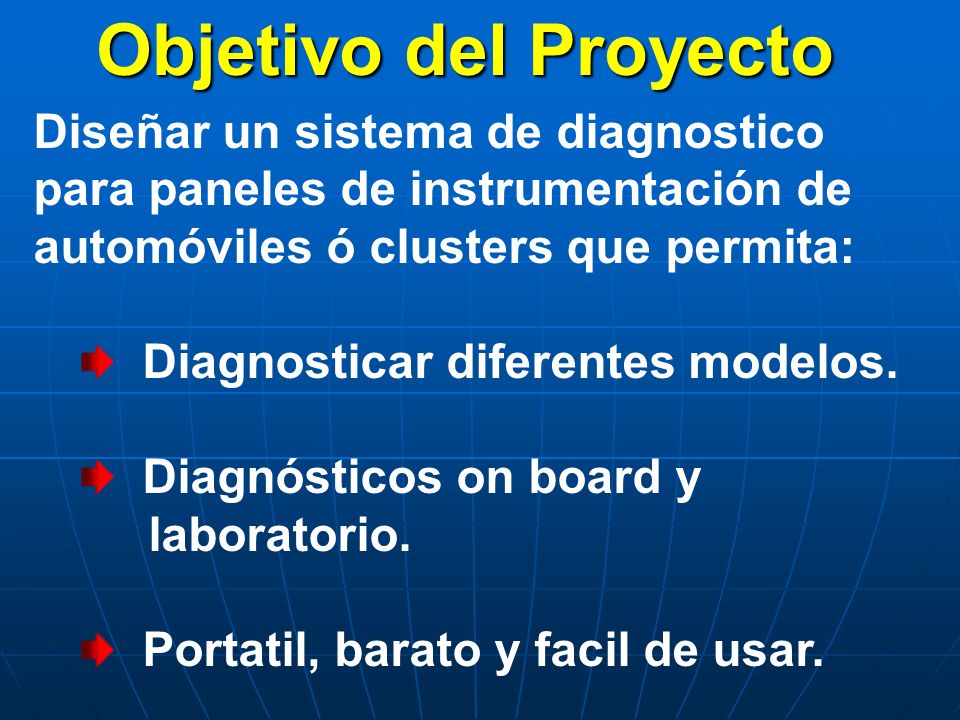 Objetivo del Proyecto

Diseñar un sistema de diagnostico para paneles de instrumentación de automóviles ó clusters que permita:

Diagnosticar diferentes modelos.

Diagnósticos on board y laboratorio.

Portatil, barato y facil de usar.